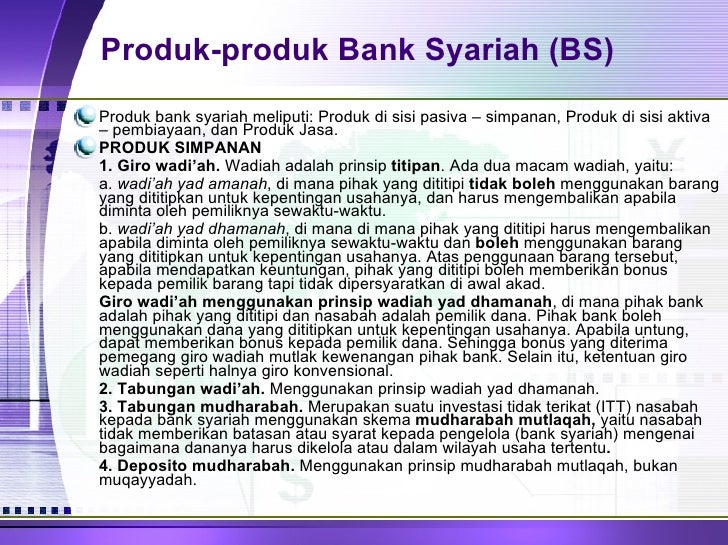 Produk-produk Bank Syariah (BS)

Produk bank syariah meliputi: Produk di sisi pasiva – simpanan, Produk di sisi aktiva – pembiayaan, dan Produk Jasa.

PRODUK SIMPANAN

1. Giro wadi'ah. Wadiah adalah prinsip titipan. Ada dua macam wadiah, yaitu:

a. wadi'ah yad amanah, di mana pihak yang dititipi tidak boleh menggunakan barang yang dititipkan untuk kepentingan usahanya, dan harus mengembalikan apabila diminta oleh pemiliknya sewaktu-waktu.

b. wadi'ah yad dhamanah, di mana di mana pihak yang dititipi harus mengembalikan apabila diminta oleh pemiliknya sewaktu-waktu dan boleh menggunakan barang yang dititipkan untuk kepentingan usahanya. Atas penggunaan barang tersebut, apabila mendapatkan keuntungan, pihak yang dititipi boleh memberikan bonus kepada pemilik barang tapi tidak dipersyaratkan di awal akad.

Giro wadi'ah menggunakan prinsip wadiah yad dhamanah, di mana pihak bank adalah pihak yang dititipi dan nasabah adalah pemilik dana. Pihak bank boleh menggunakan dana yang dititipkan untuk kepentingan usahanya. Apabila untung, dapat memberikan bonus kepada pemilik dana. Sehingga bonus yang diterima pemegang giro wadiah mutlak kewenangan pihak bank. Selain itu, ketentuan giro wadiah seperti halnya giro konvensional.

2. Tabungan wadi'ah. Menggunakan prinsip wadiah yad dhamanah.

3. Tabungan mudharabah. Merupakan suatu investasi tidak terikat (ITT) nasabah kepada bank syariah menggunakan skema mudharabah mutlaqah, yaitu nasabah tidak memberikan batasan atau syarat kepada pengelola (bank syariah) mengenai bagaimana dananya harus dikelola atau dalam wilayah usaha tertentu.

4. Deposito mudharabah. Menggunakan prinsip mudharabah mutlaqah, bukan muqayyadah.